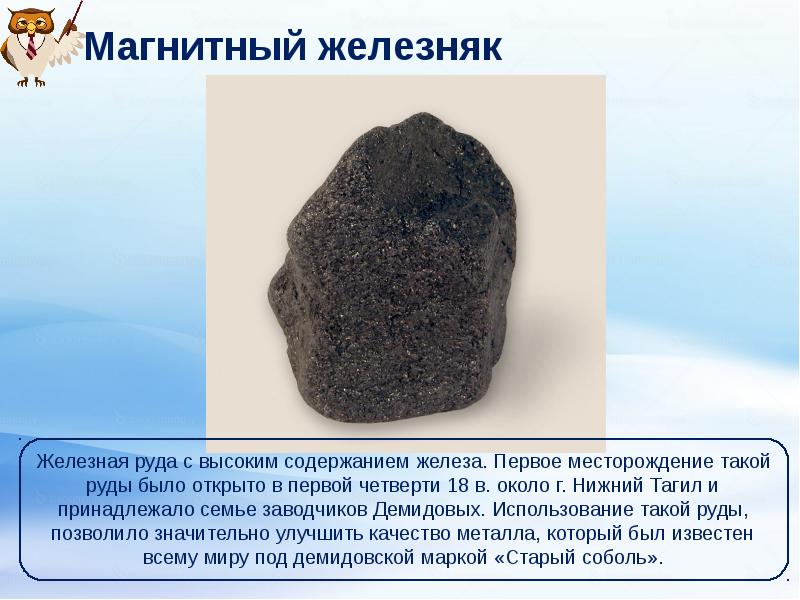 Магнитный железняк

Железная руда с высоким содержанием железа. Первое месторождение такой руды было открыто в первой четверти 18 в. около г. Нижний Тагил и принадлежало семье заводчиков Демидовых. Использование такой руды, позволило значительно улучшить качество металла, который был известен всему миру под демидовской маркой «Старый соболь».